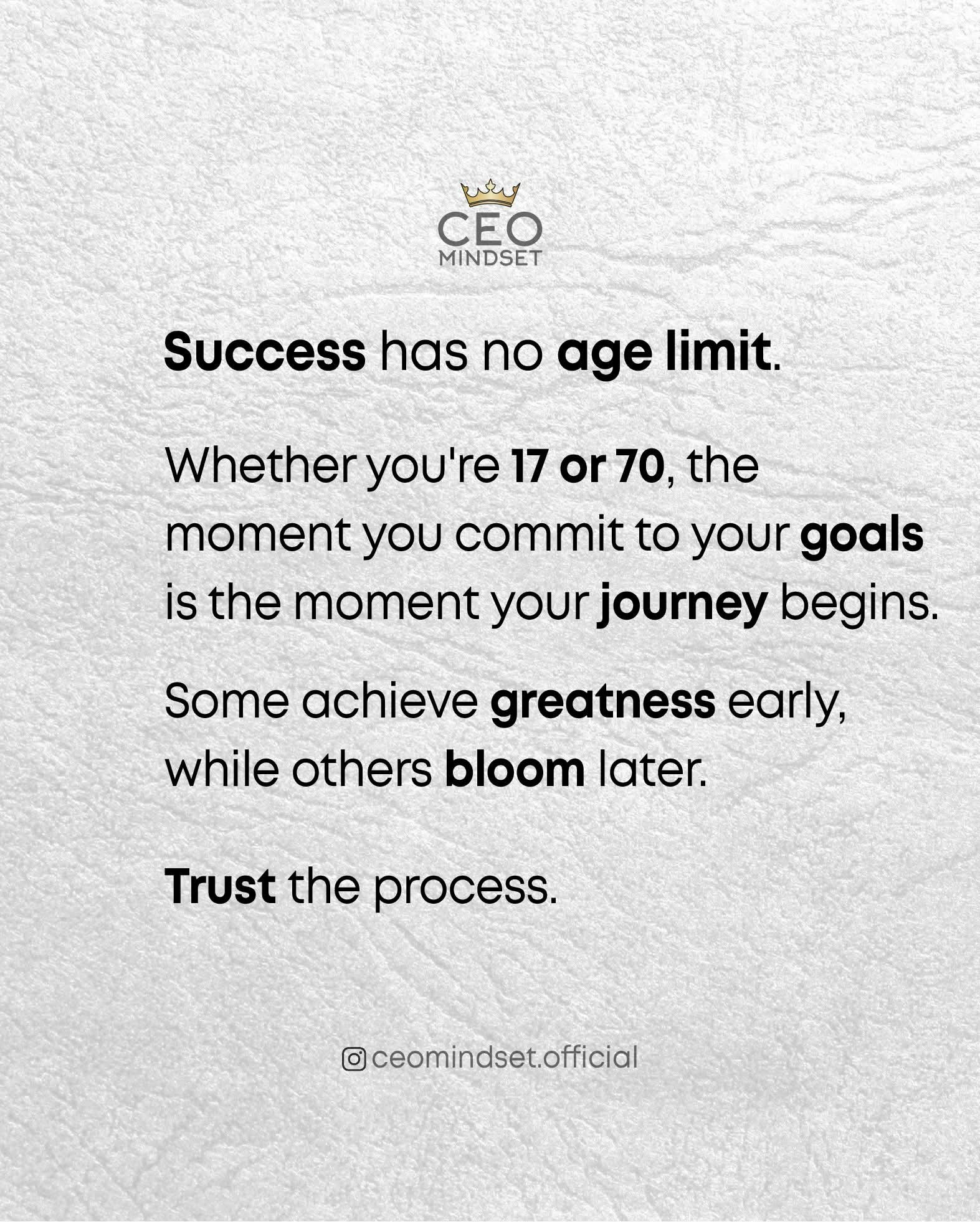 CEO
MINDSET

Success has no age limit.

Whether you're 17 or 70, the moment you commit to your goals is the moment your journey begins.

Some achieve greatness early, while others bloom later.

Trust the process.

ceomindset.official